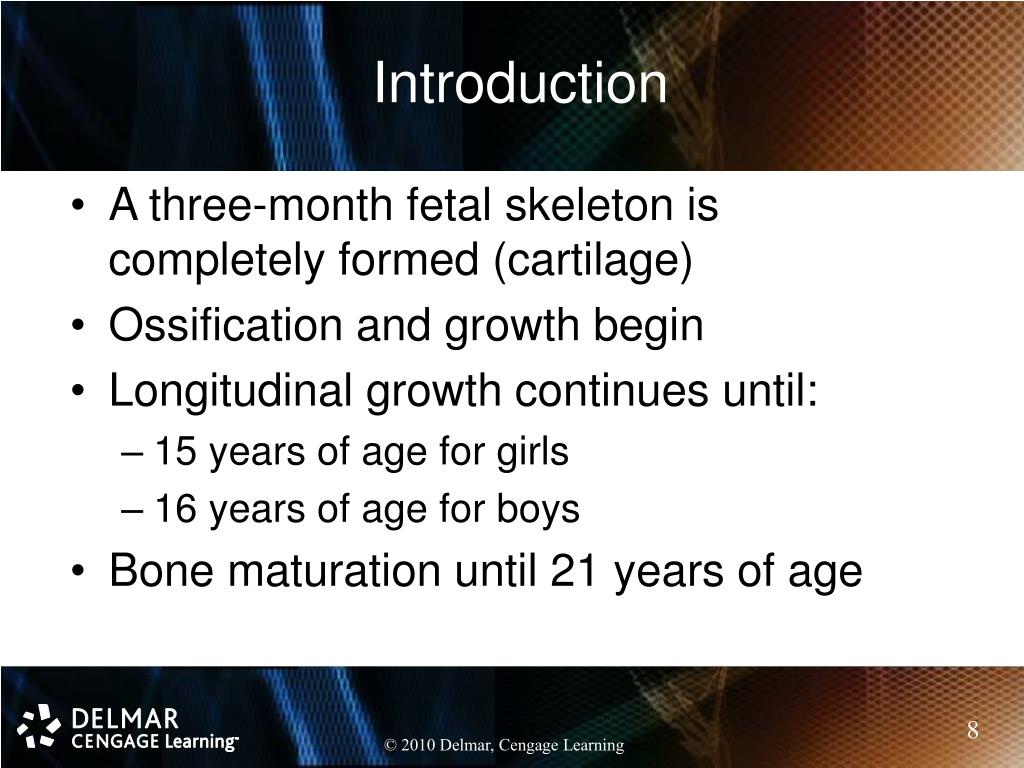 Introduction

• A three-month fetal skeleton is completely formed (cartilage)
• Ossification and growth begin
• Longitudinal growth continues until:
– 15 years of age for girls
– 16 years of age for boys
• Bone maturation until 21 years of age

DELMAR CENGAGE Learning™

© 2010 Delmar, Cengage Learning

8